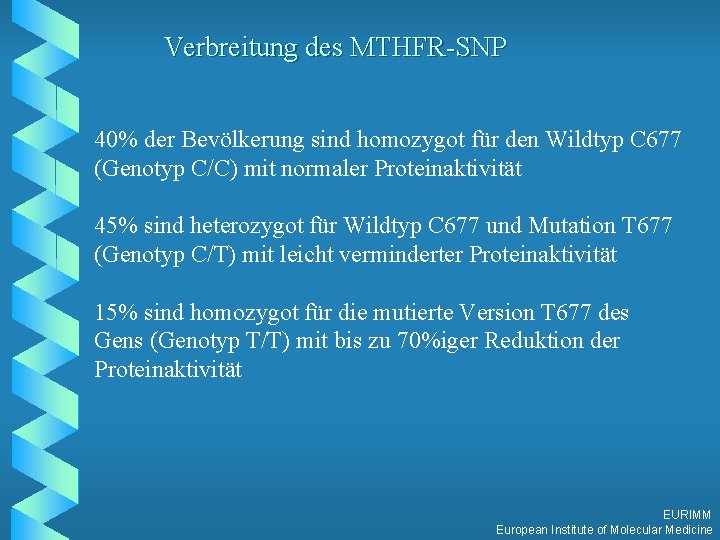 Verbreitung des MTHFR-SNP

40% der Bevölkerung sind homozygot für den Wildtyp C677 (Genotyp C/C) mit normaler Proteinaktivität

45% sind heterozygot für Wildtyp C677 und Mutation T677 (Genotyp C/T) mit leicht verminderter Proteinaktivität

15% sind homozygot für die mutierte Version T677 des Gens (Genotyp T/T) mit bis zu 70%iger Reduktion der Proteinaktivität

EURIMM
European Institute of Molecular Medicine